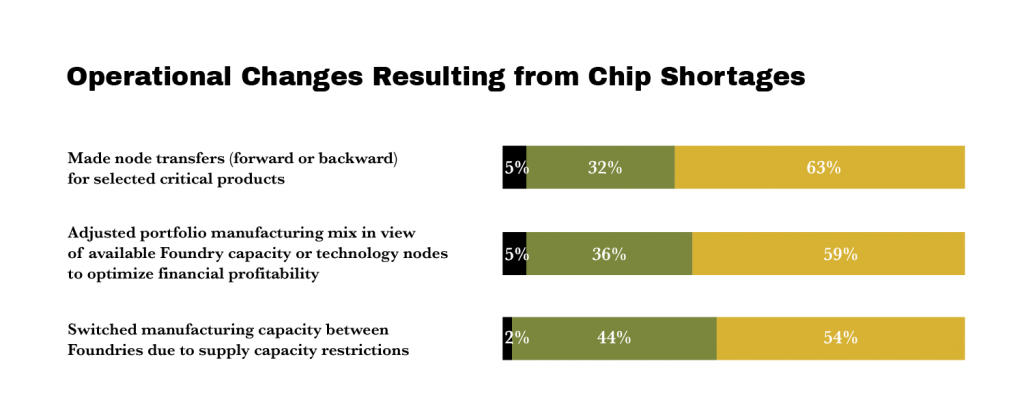 Operational Changes Resulting from Chip Shortages

Made node transfers (forward or backward) for selected critical products

5% 32% 63%

Adjusted portfolio manufacturing mix in view of available Foundry capacity or technology nodes to optimize financial profitability

5% 36% 59%

Switched manufacturing capacity between Foundries due to supply capacity restrictions

2% 44% 54%